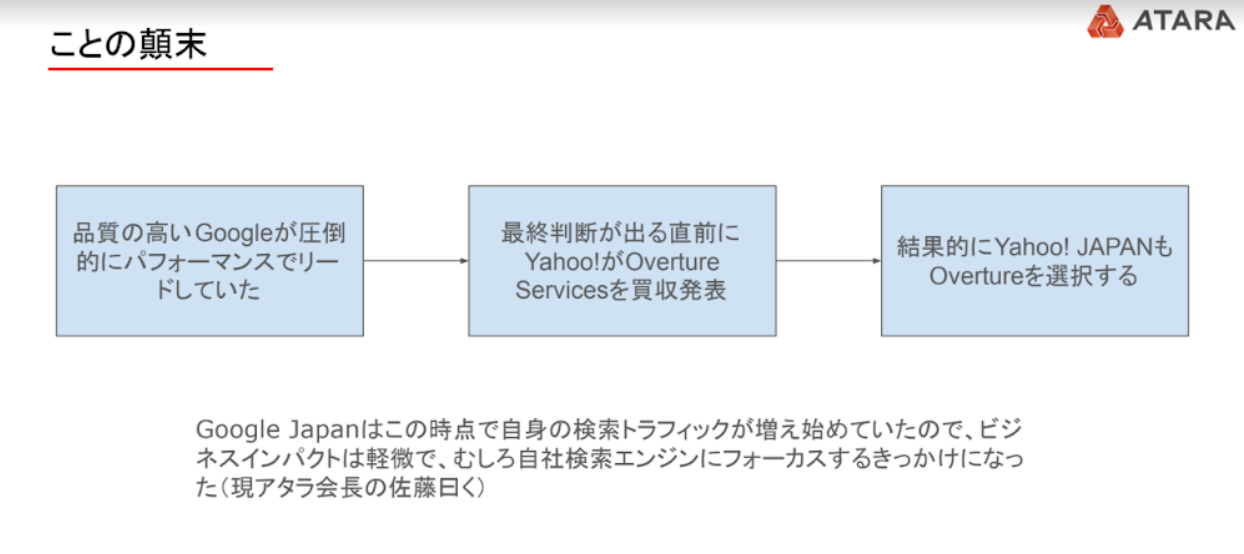 ことの顛末

ATARA

品質の高いGoogleが圧倒的にパフォーマンスでリードしていた

最終判断が出る直前にYahoo!がOverture Servicesを買収発表

結果的にYahoo! JAPANもOvertureを選択する

Google Japanはこの時点で自身の検索トラフィックが増え始めていたので、ビジネスインパクトは軽微で、むしろ自社検索エンジンにフォーカスするきっかけになった（現アタラ会長の佐藤曰く）